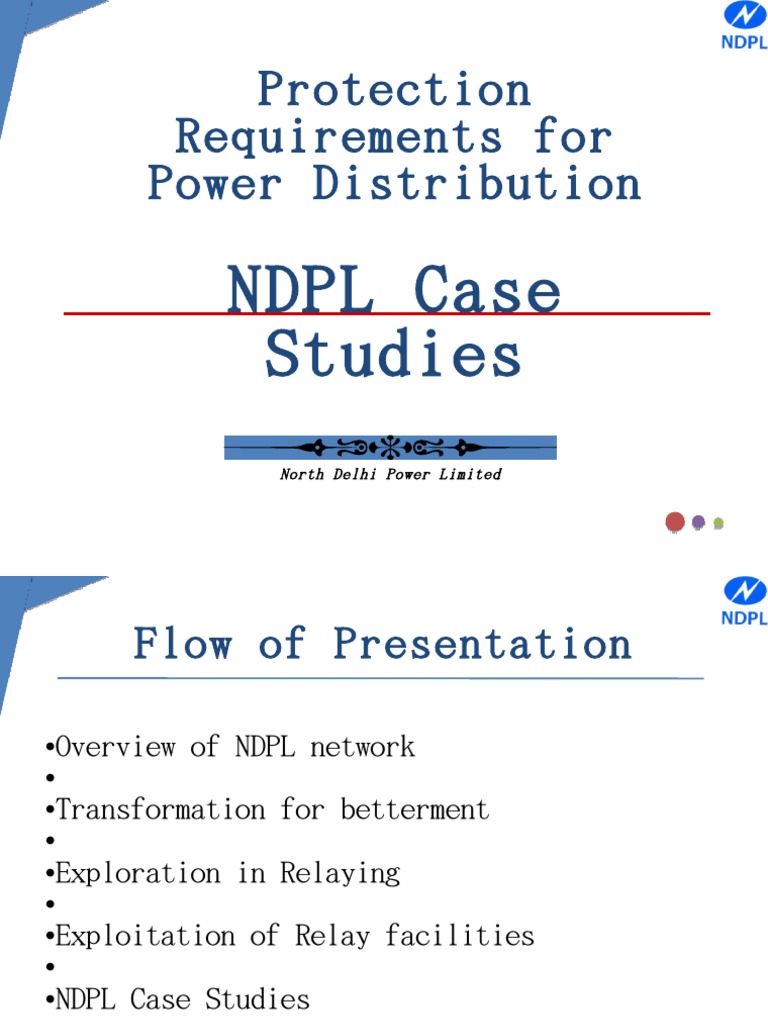 NDPL

Protection Requirements for Power Distribution

NDPL Case Studies

North Delhi Power Limited

NDPL

Flow of Presentation

•Overview of NDPL network
•
•Transformation for betterment
•
•Exploration in Relaying
•
•Exploitation of Relay facilities
•
•NDPL Case Studies